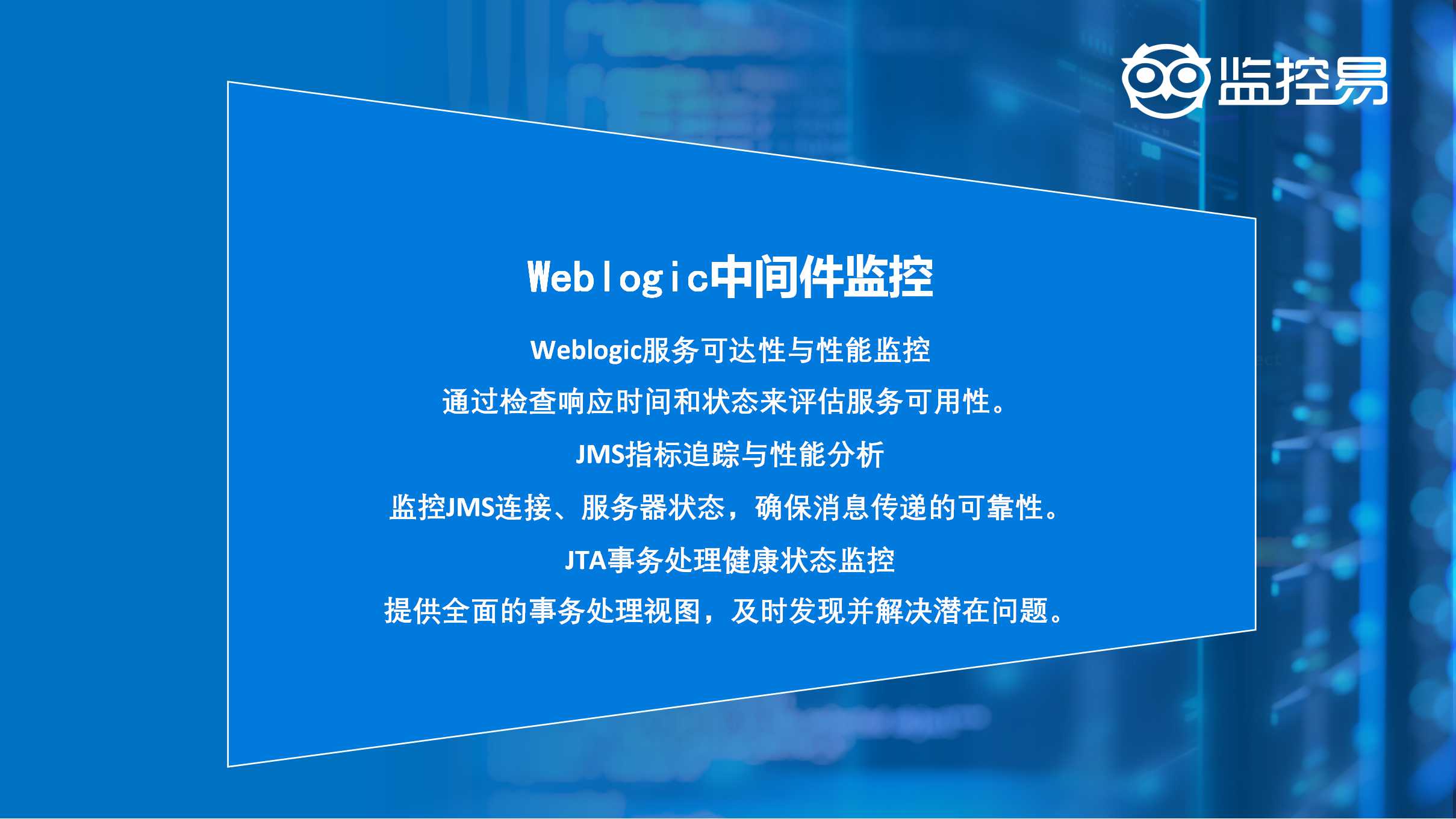 监控易

Weblogic中间件监控

Weblogic服务可达性与性能监控

通过检查响应时间和状态来评估服务可用性。

JMS指标追踪与性能分析

监控JMS连接、服务器状态，确保消息传递的可靠性。

JTA事务处理健康状态监控

提供全面的事务处理视图，及时发现并解决潜在问题。